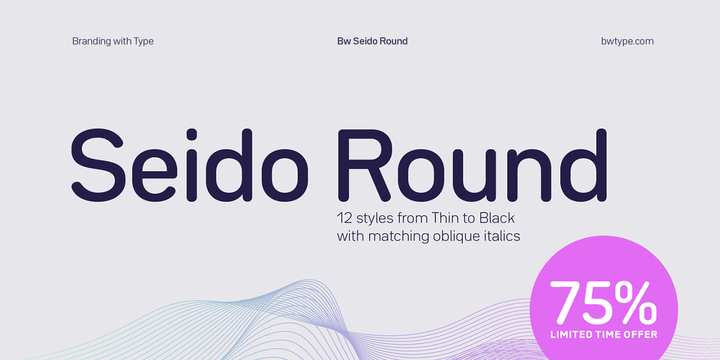 Branding with Type

Bw Seido Round

bwtype.com

Seido Round

12 styles from Thin to Black with matching oblique italics

75%

LIMITED TIME OFFER